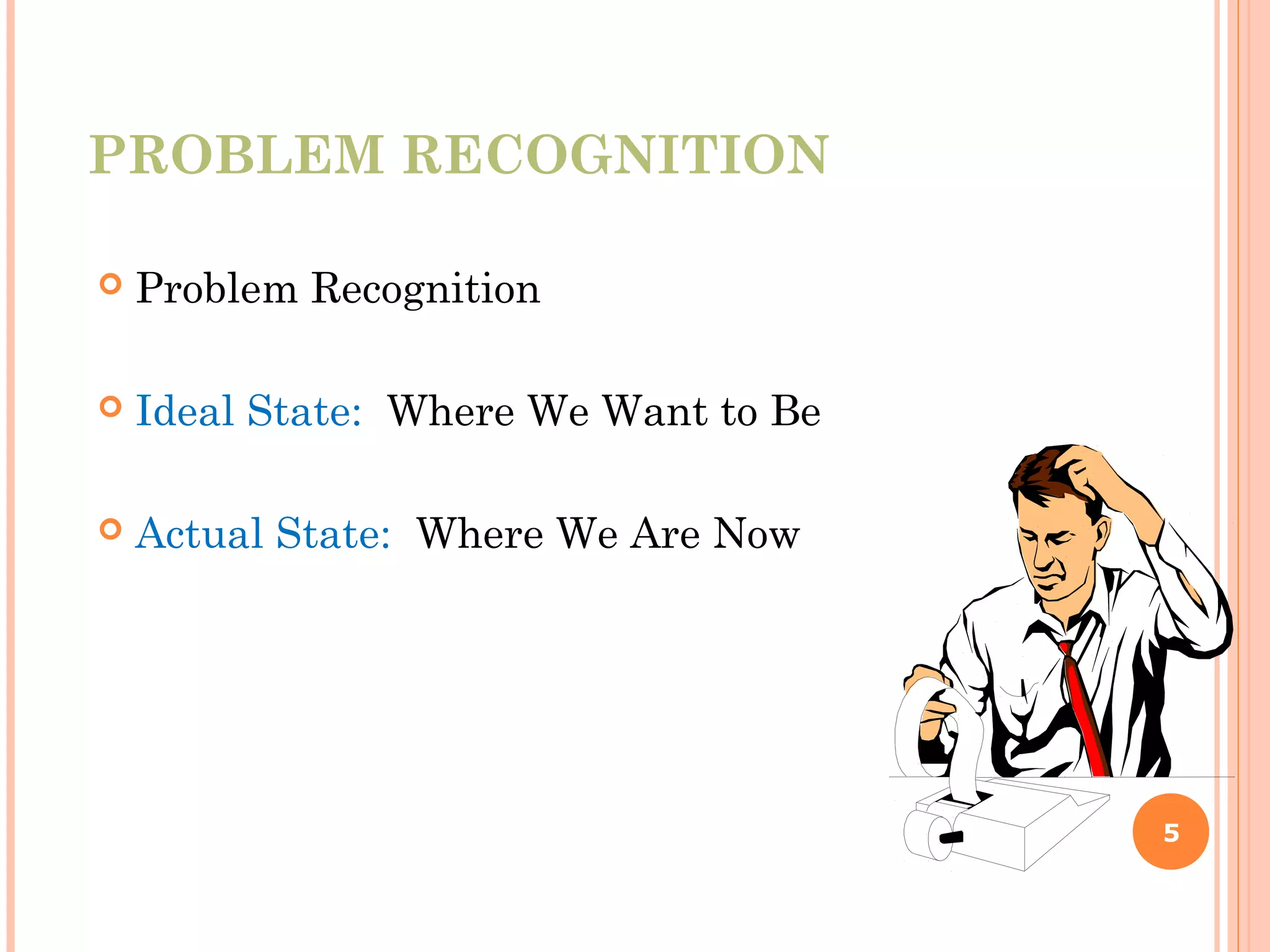 PROBLEM RECOGNITION

Problem Recognition

Ideal State: Where We Want to Be

Actual State: Where We Are Now

5